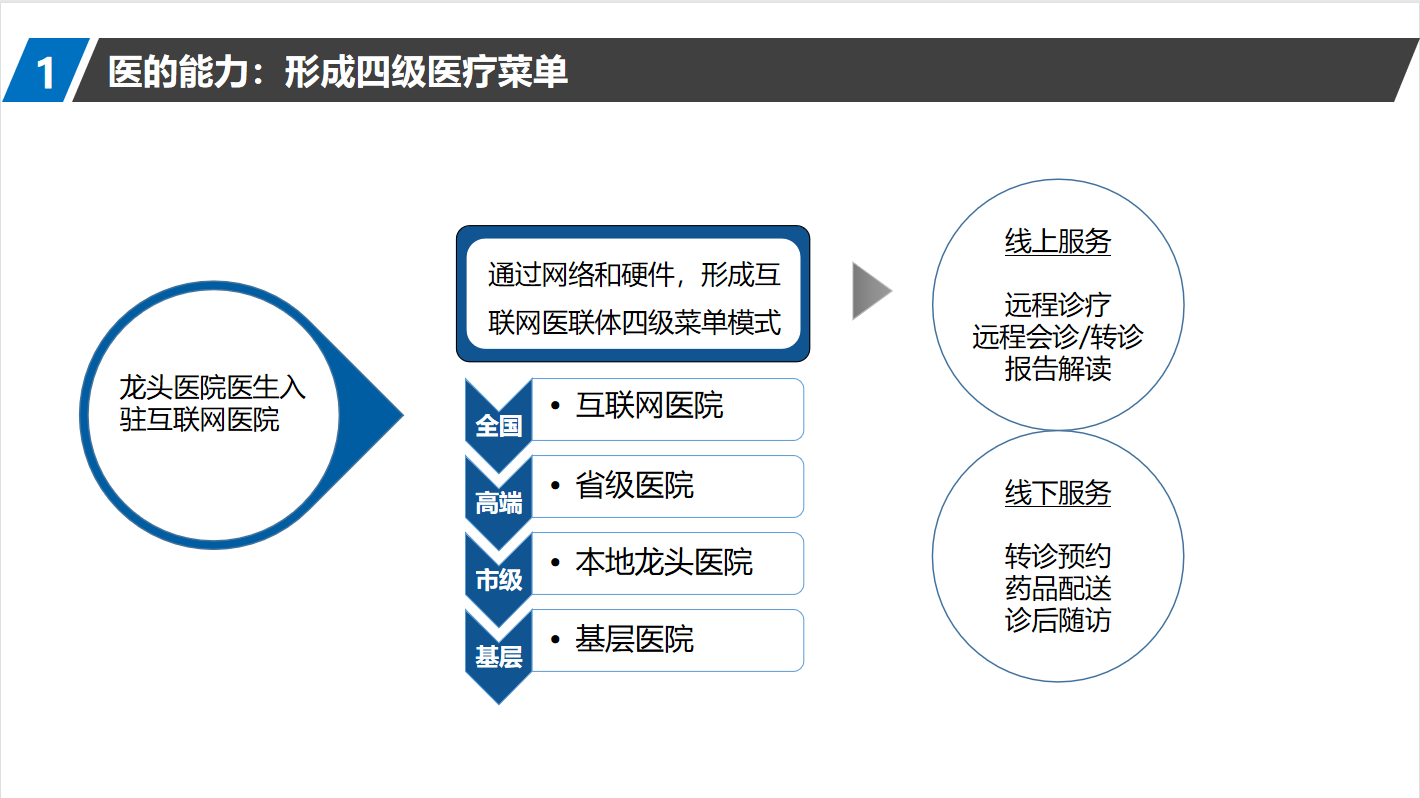 1 医的能力：形成四级医疗菜单

龙头医院医生入驻互联网医院

通过网络和硬件，形成互联网医联体四级菜单模式

全国
• 互联网医院

高端
• 省级医院

市级
• 本地龙头医院

基层
• 基层医院

线上服务

远程诊疗
远程会诊/转诊
报告解读

线下服务

转诊预约
药品配送
诊后随访